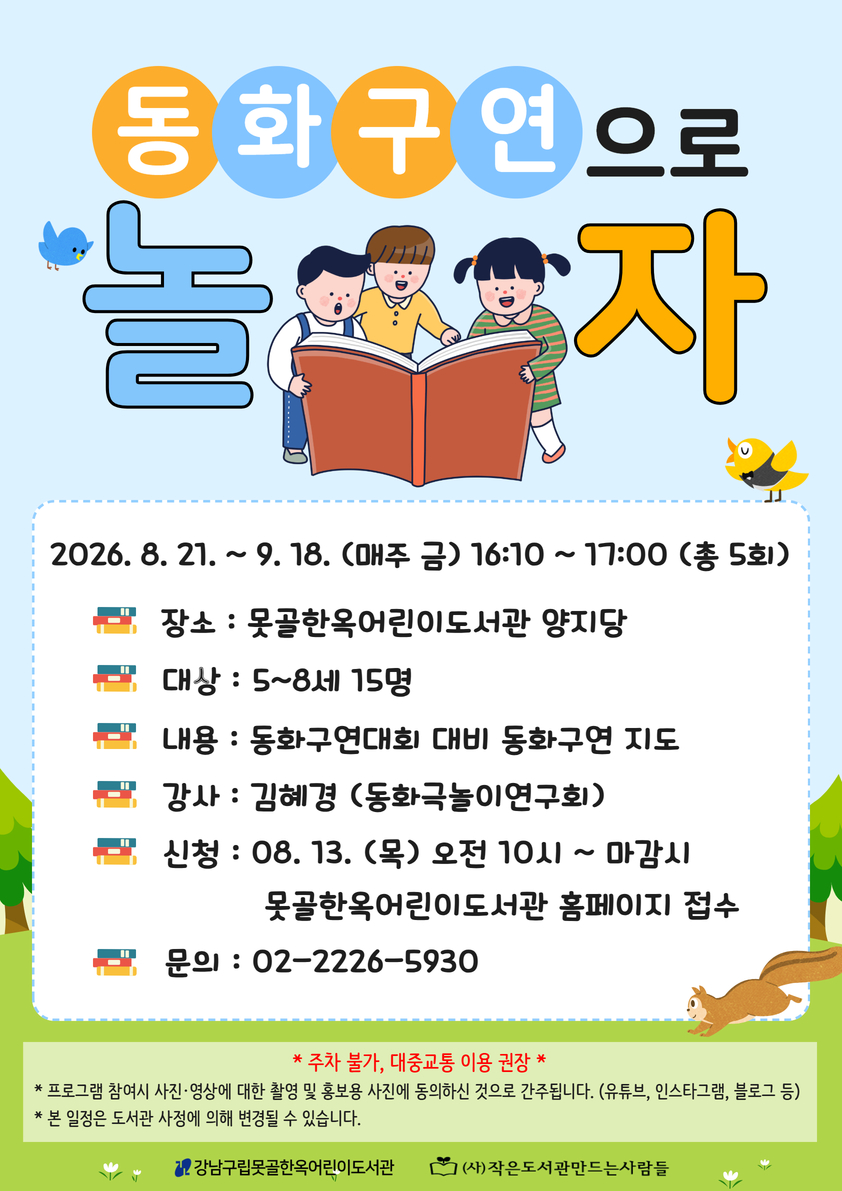 동화구연으로
놀자

2026. 8. 21. ~ 9. 18. (매주 금) 16:10 ~ 17:00 (총 5회)

장소 : 못골한옥어린이도서관 양지당

대상 : 5~8세 15명

내용 : 동화구연대회 대비 동화구연 지도

강사 : 김혜경 (동화극놀이연구회)

신청 : 08. 13. (목) 오전 10시 ~ 마감시
못골한옥어린이도서관 홈페이지 접수

문의 : 02-2226-5930

* 주차 불가, 대중교통 이용 권장 *
* 프로그램 참여시 사진·영상에 대한 촬영 및 홍보용 사진에 동의하신 것으로 간주됩니다. (유튜브, 인스타그램, 블로그 등)
* 본 일정은 도서관 사정에 의해 변경될 수 있습니다.

강남구립못골한옥어린이도서관 (사)작은도서관만드는사람들